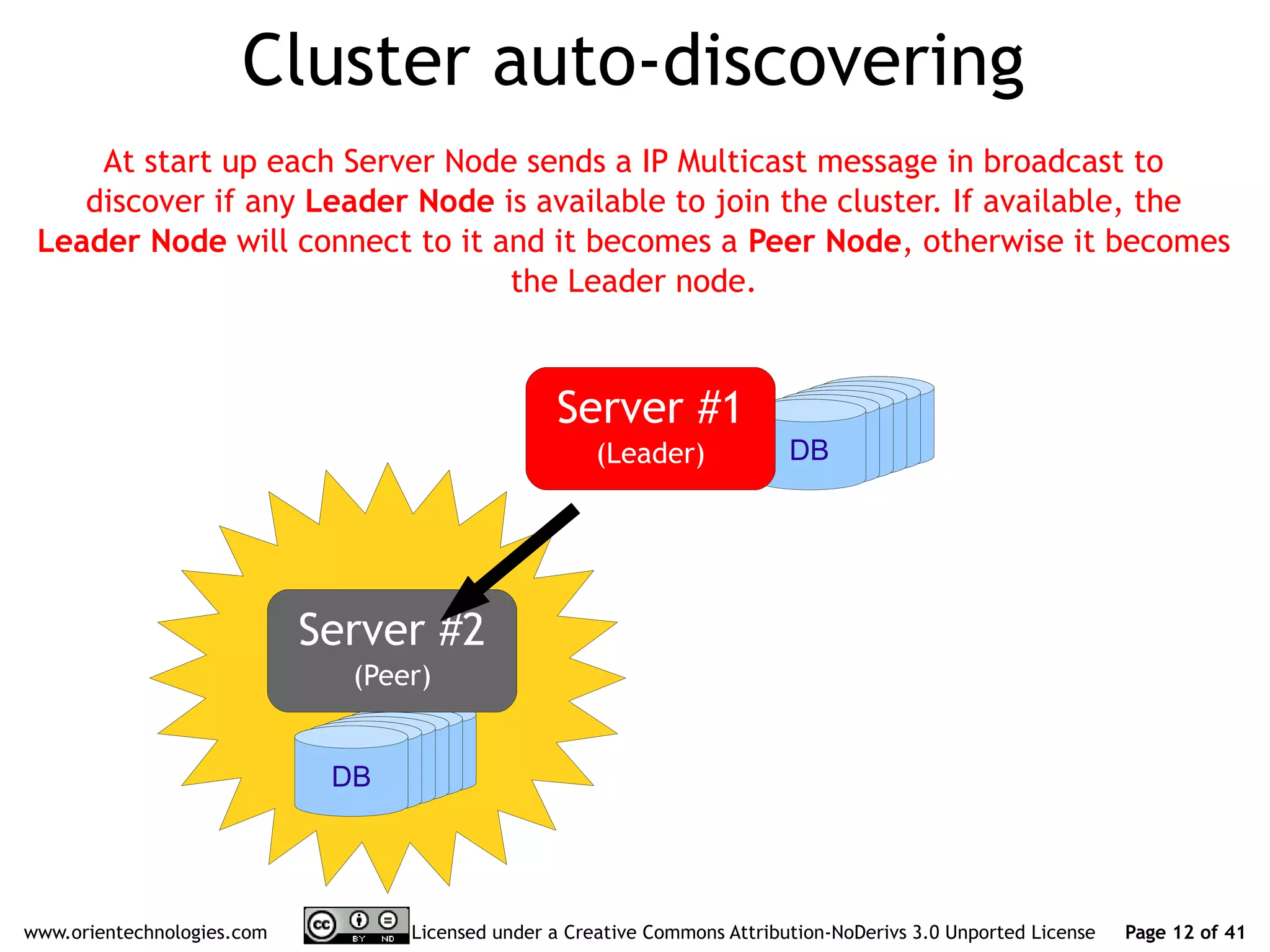 Cluster auto-discovering

At start up each Server Node sends a IP Multicast message in broadcast to discover if any Leader Node is available to join the cluster. If available, the Leader Node will connect to it and it becomes a Peer Node, otherwise it becomes the Leader node.

Server #1
(Leader)

DB

Server #2
(Peer)

DB

www.orientechnologies.com

cc BY ND

Licensed under a Creative Commons Attribution-NoDerivs 3.0 Unported License

Page 12 of 41